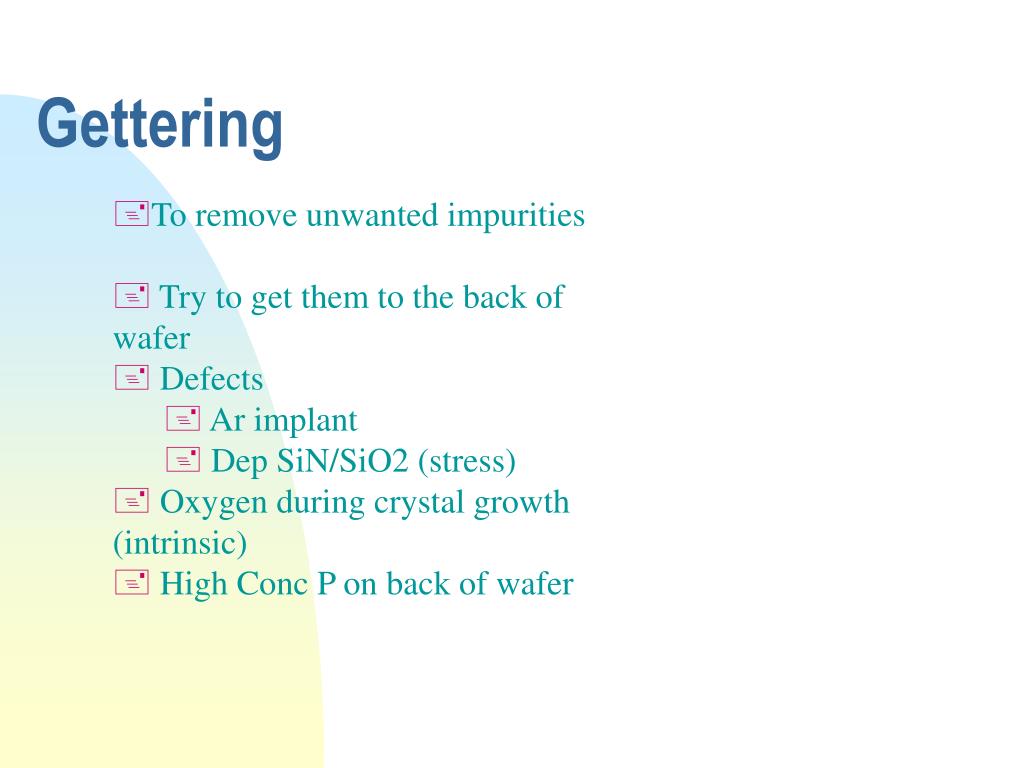 Gettering

To remove unwanted impurities

Try to get them to the back of wafer
Defects
Ar implant
Dep SiN/SiO2 (stress)
Oxygen during crystal growth (intrinsic)
High Conc P on back of wafer